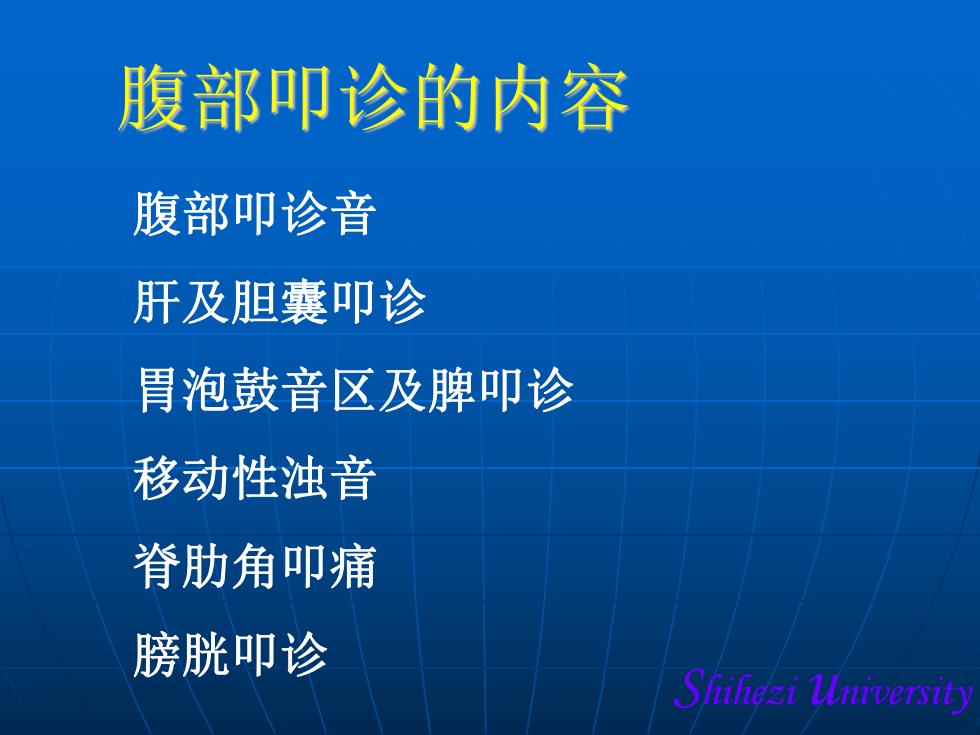 腹部叩诊的内容

腹部叩诊音

肝及胆囊叩诊

胃泡鼓音区及脾叩诊

移动性浊音

脊肋角叩痛

膀胱叩诊

Shihezi University